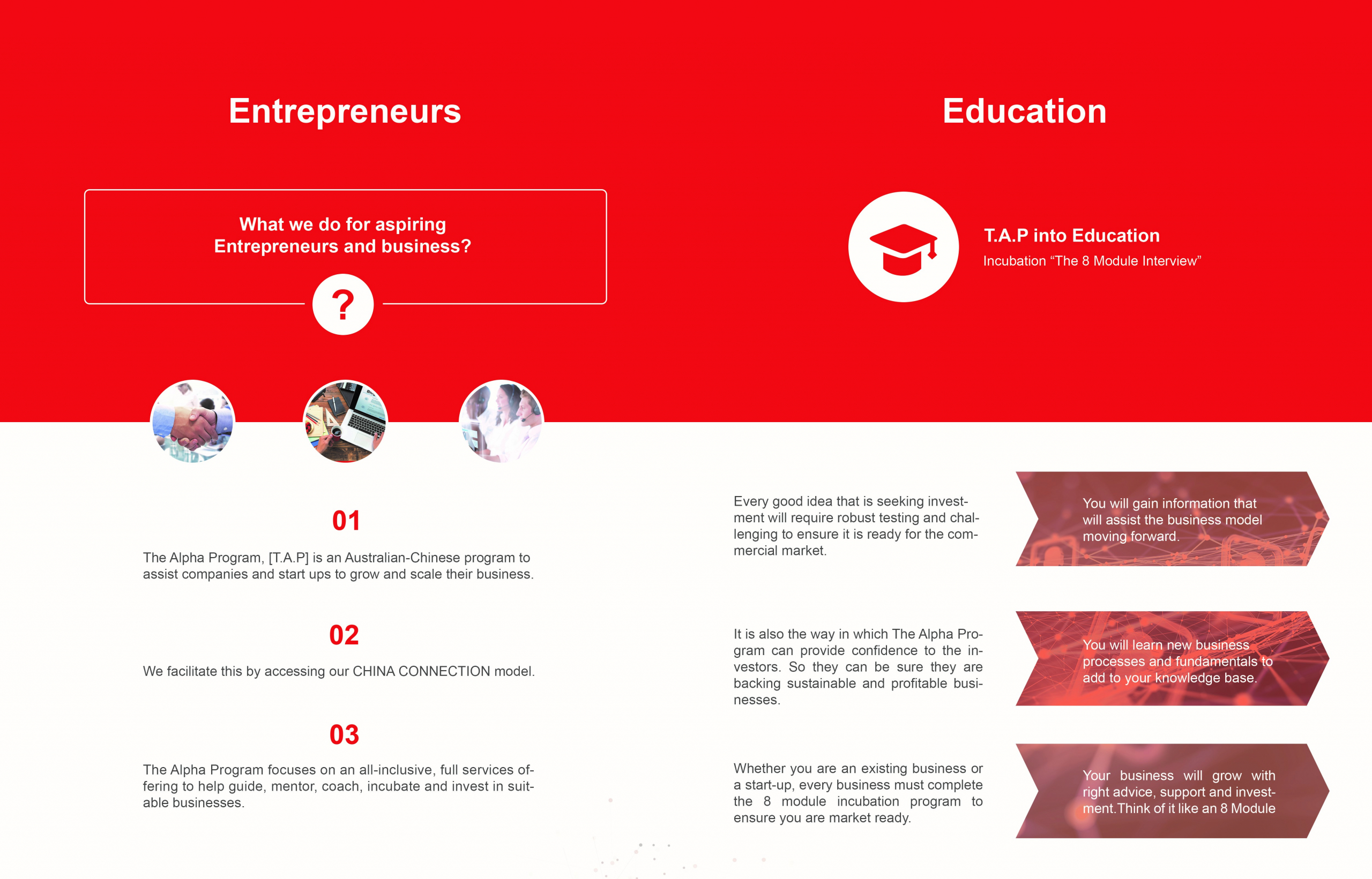 Entrepreneurs

What we do for aspiring Entrepreneurs and business?

?

01

The Alpha Program, [T.A.P] is an Australian-Chinese program to assist companies and start ups to grow and scale their business.

02

We facilitate this by accessing our CHINA CONNECTION model.

03

The Alpha Program focuses on an all-inclusive, full services offering to help guide, mentor, coach, incubate and invest in suitable businesses.

Education

T.A.P into Education

Incubation “The 8 Module Interview”

Every good idea that is seeking investment will require robust testing and challenging to ensure it is ready for the commercial market.

You will gain information that will assist the business model moving forward.

It is also the way in which The Alpha Program can provide confidence to the investors. So they can be sure they are backing sustainable and profitable businesses.

You will learn new business processes and fundamentals to add to your knowledge base.

Whether you are an existing business or a start-up, every business must complete the 8 module incubation program to ensure you are market ready.

Your business will grow with right advice, support and investment.Think of it like an 8 Module